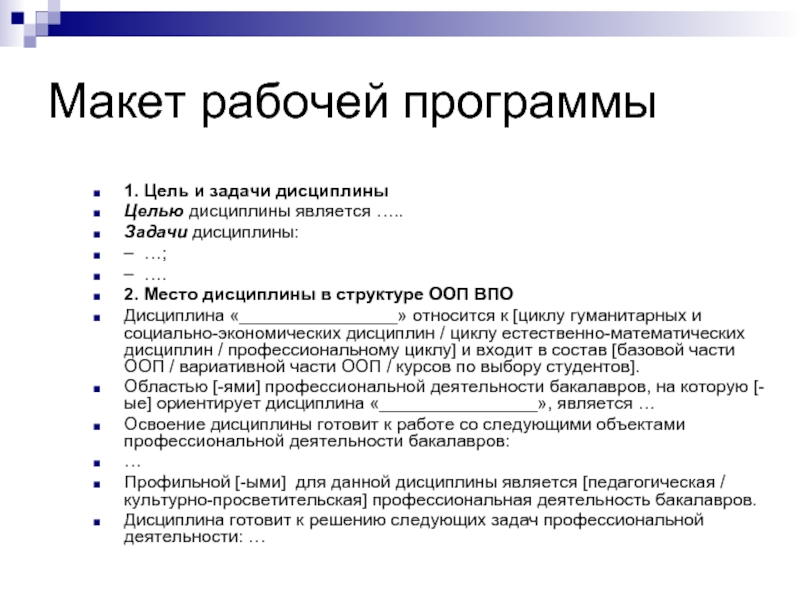 Макет рабочей программы

1. Цель и задачи дисциплины

Целью дисциплины является …..

Задачи дисциплины:

– …;

– ….

2. Место дисциплины в структуре ООП ВПО

Дисциплина «________________» относится к [циклу гуманитарных и социально-экономических дисциплин / циклу естественно-математических дисциплин / профессиональному циклу] и входит в состав [базовой части ООП / вариативной части ООП / курсов по выбору студентов].

Областью [-ями] профессиональной деятельности бакалавров, на которую [-ые] ориентирует дисциплина «________________», является …

Освоение дисциплины готовит к работе со следующими объектами профессиональной деятельности бакалавров:

…

Профильной [-ыми] для данной дисциплины является [педагогическая / культурно-просветительская] профессиональная деятельность бакалавров.

Дисциплина готовит к решению следующих задач профессиональной деятельности: …